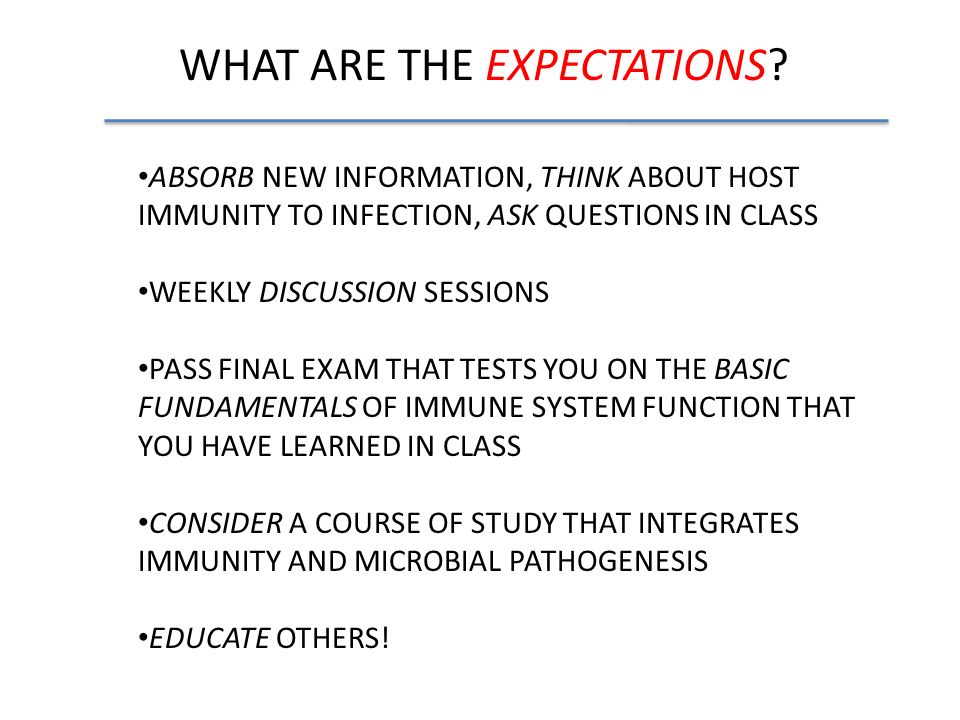 WHAT ARE THE EXPECTATIONS?

•ABSORB NEW INFORMATION, THINK ABOUT HOST IMMUNITY TO INFECTION, ASK QUESTIONS IN CLASS

•WEEKLY DISCUSSION SESSIONS

•PASS FINAL EXAM THAT TESTS YOU ON THE BASIC FUNDAMENTALS OF IMMUNE SYSTEM FUNCTION THAT YOU HAVE LEARNED IN CLASS

•CONSIDER A COURSE OF STUDY THAT INTEGRATES IMMUNITY AND MICROBIAL PATHOGENESIS

•EDUCATE OTHERS!